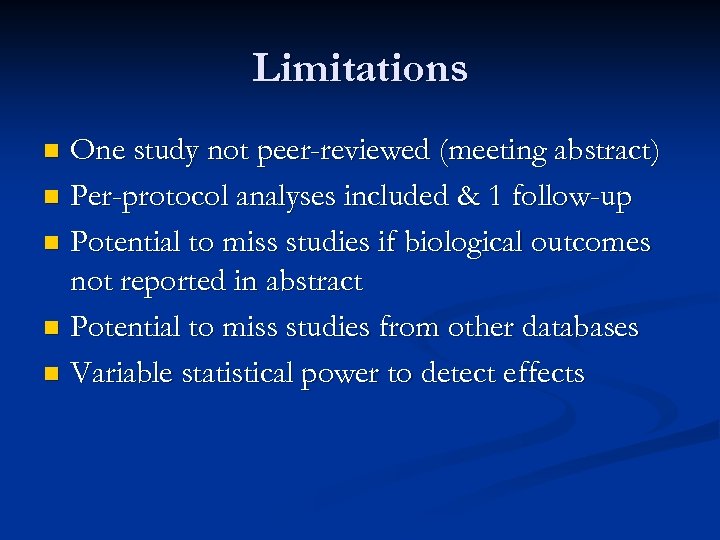 Limitations

- One study not peer-reviewed (meeting abstract)
- Per-protocol analyses included & 1 follow-up
- Potential to miss studies if biological outcomes not reported in abstract
- Potential to miss studies from other databases
- Variable statistical power to detect effects